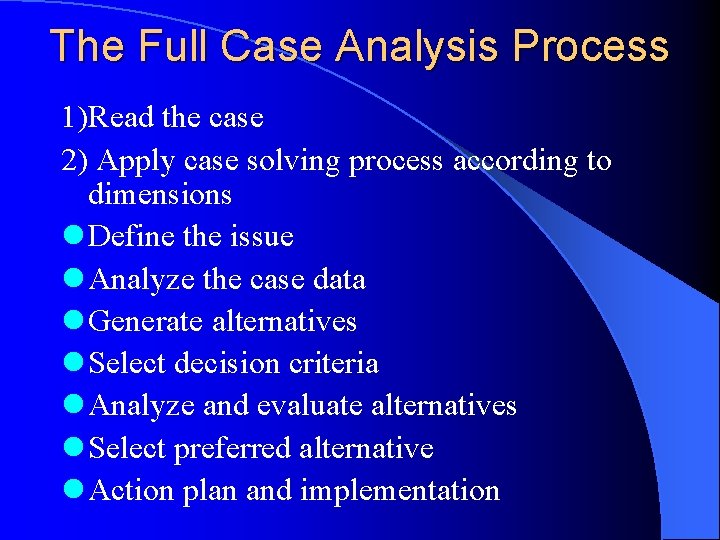 The Full Case Analysis Process

1)Read the case

2) Apply case solving process according to dimensions

- Define the issue
- Analyze the case data
- Generate alternatives
- Select decision criteria
- Analyze and evaluate alternatives
- Select preferred alternative
- Action plan and implementation